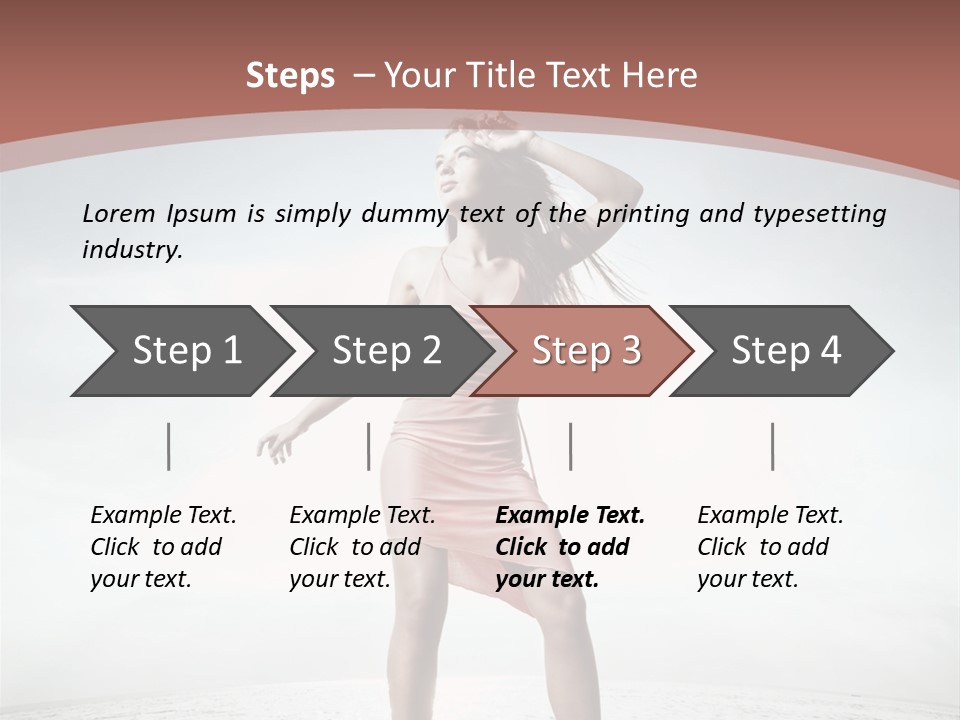 Steps – Your Title Text Here

Lorem Ipsum is simply dummy text of the printing and typesetting industry.

Step 1

Step 2

Step 3

Step 4

Example Text. Click to add your text.

Example Text. Click to add your text.

Example Text. Click to add your text.

Example Text. Click to add your text.